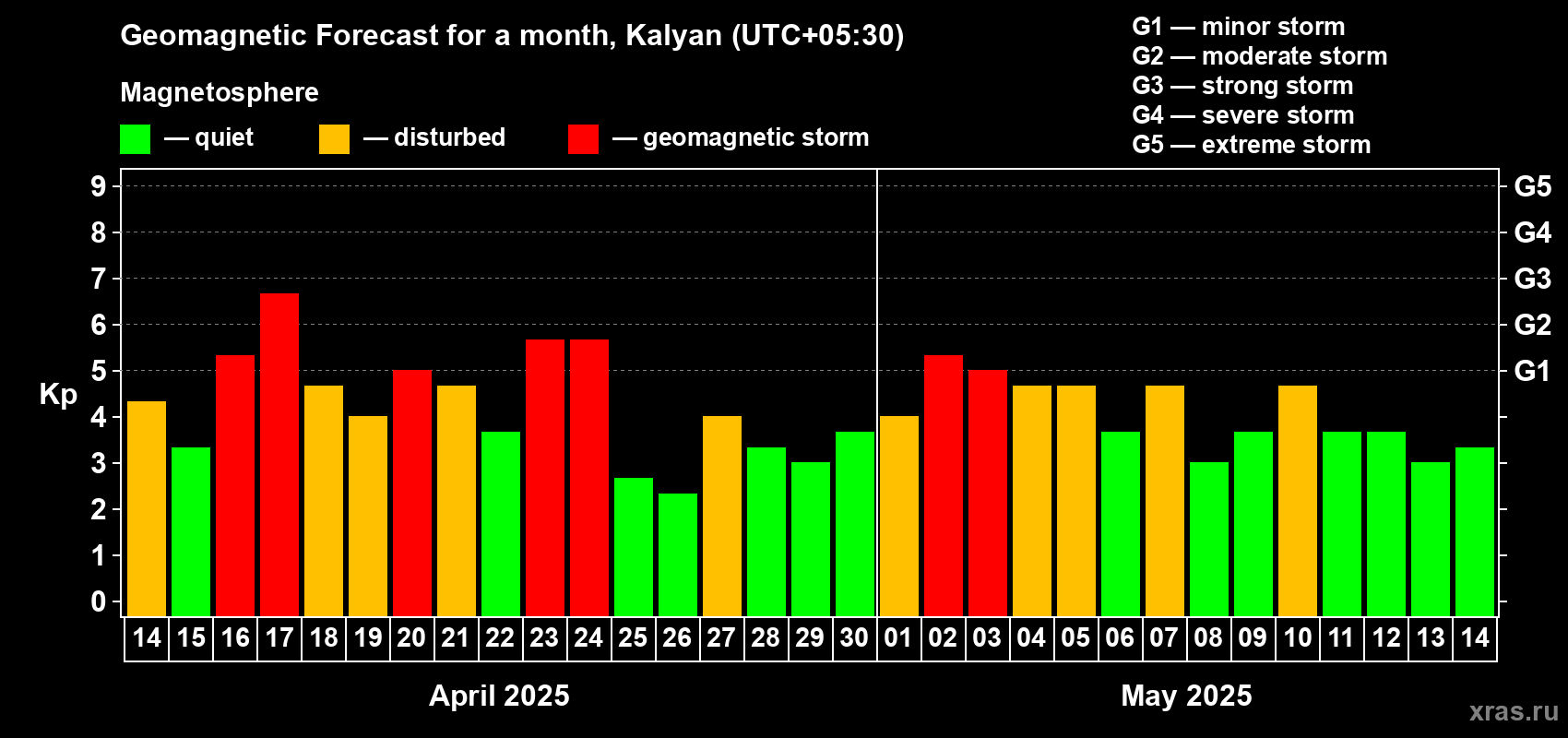 Geomagnetic Forecast for a month, Kalyan (UTC+05:30)

Magnetosphere

— quiet — disturbed — geomagnetic storm

G1 — minor storm
G2 — moderate storm
G3 — strong storm
G4 — severe storm
G5 — extreme storm

Kp

9
8
7
6
5
4
3
2
1
0

G5
G4
G3
G2
G1

14 15 16 17 18 19 20 21 22 23 24 25 26 27 28 29 30 01 02 03 04 05 06 07 08 09 10 11 12 13 14

April 2025

May 2025

xras.ru